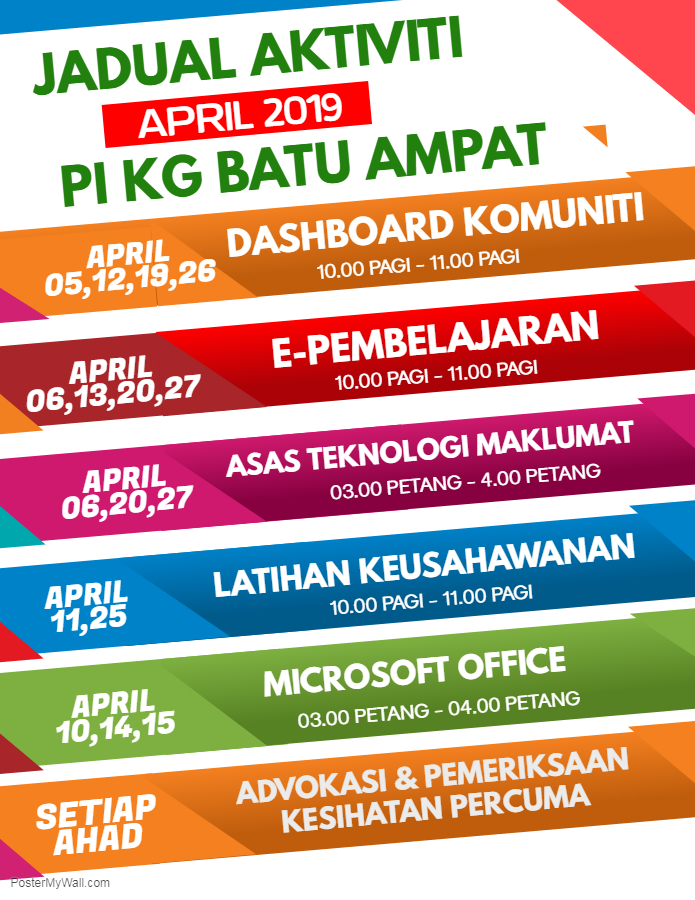 JADUAL AKTIVITI
APRIL 2019
PI KG BATU AMPAT

APRIL
05,12,19,26
DASHBOARD KOMUNITI
10.00 PAGI - 11.00 PAGI

APRIL
06,13,20,27
E-PEMBELAJARAN
10.00 PAGI - 11.00 PAGI

APRIL
06,20,27
ASAS TEKNOLOGI MAKLUMAT
03.00 PETANG - 4.00 PETANG

APRIL
11,25
LATIHAN KEUSAHAWANAN
10.00 PAGI - 11.00 PAGI

APRIL
10,14,15
MICROSOFT OFFICE
03.00 PETANG - 04.00 PETANG

SETIAP
AHAD
ADVOKASI & PEMERIKSAAN
KESIHATAN PERCUMA

PosterMyWall.com